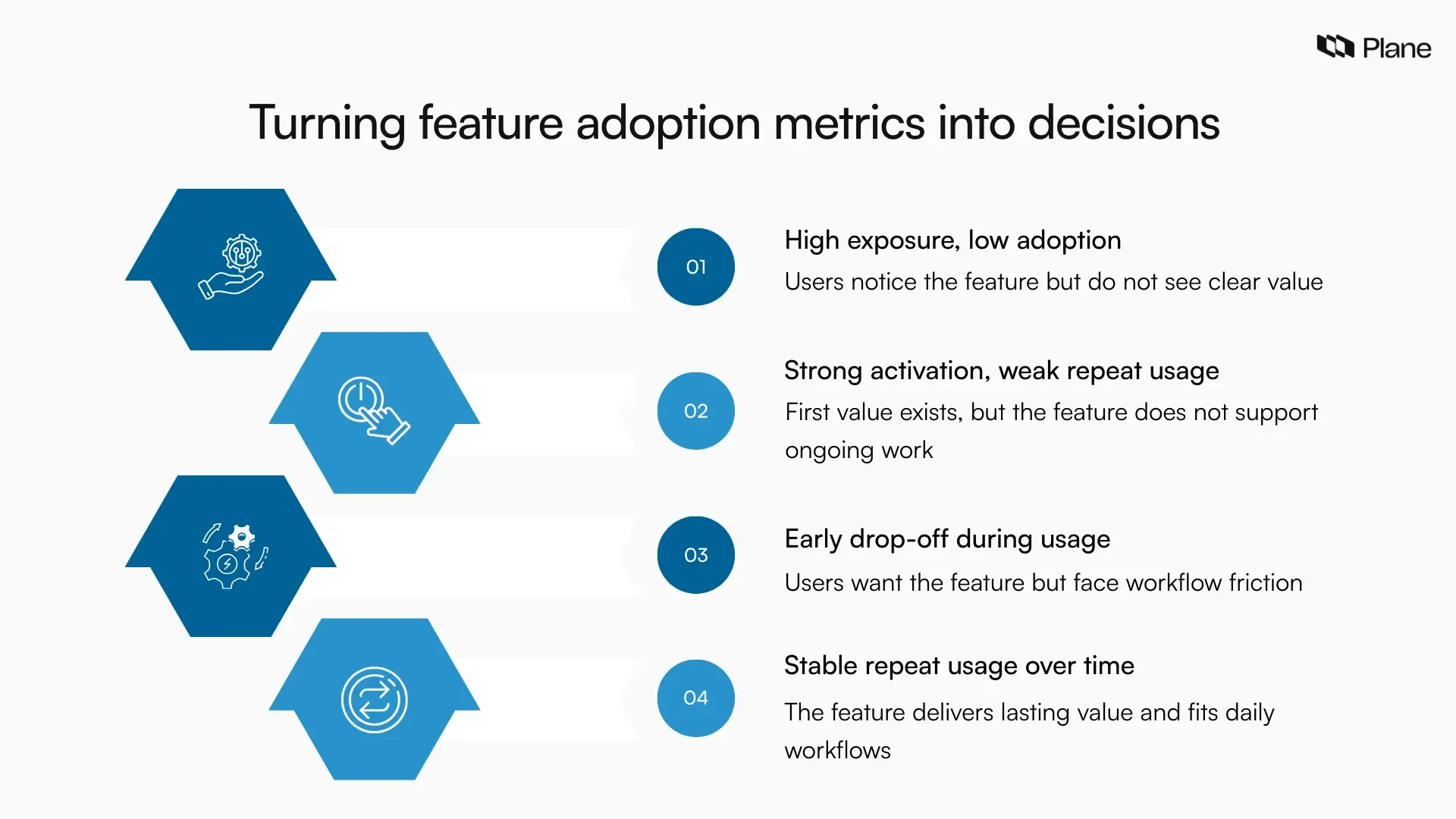 Plane

Turning feature adoption metrics into decisions

01

High exposure, low adoption

Users notice the feature but do not see clear value

02

Strong activation, weak repeat usage

First value exists, but the feature does not support ongoing work

03

Early drop-off during usage

Users want the feature but face workflow friction

04

Stable repeat usage over time

The feature delivers lasting value and fits daily workflows